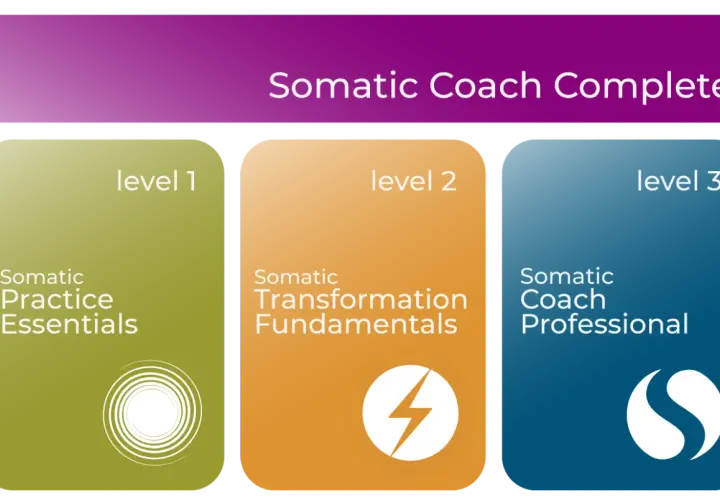 Somatic Coach Complete

level 1

Somatic
Practice
Essentials

level 2

Somatic
Transformation
Fundamentals

level 3

Somatic
Coach
Professional